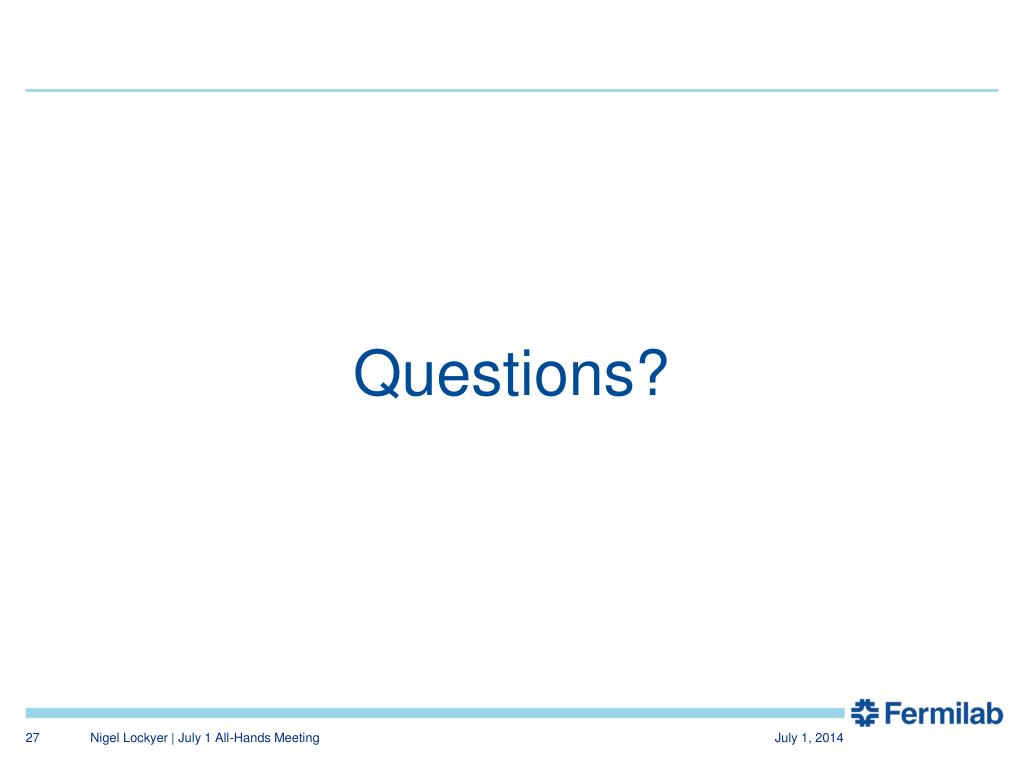 Questions?

Fermilab

27 Nigel Lockyer | July 1 All-Hands Meeting July 1, 2014